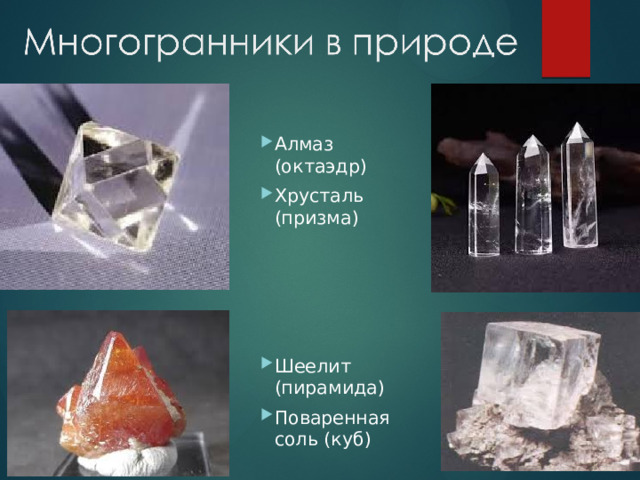 Многогранники в природе

Алмаз (октаэдр)

Хрусталь (призма)

Шеелит (пирамида)

Поваренная соль (куб)